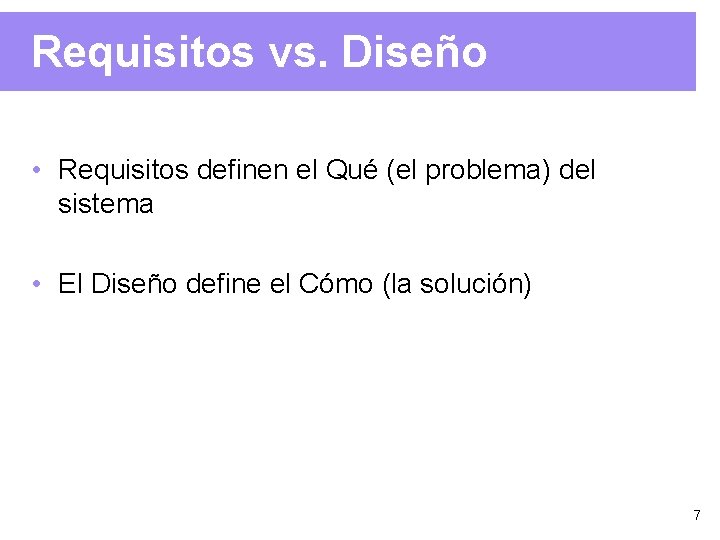 Requisitos vs. Diseño

• Requisitos definen el Qué (el problema) del sistema

• El Diseño define el Cómo (la solución)

7